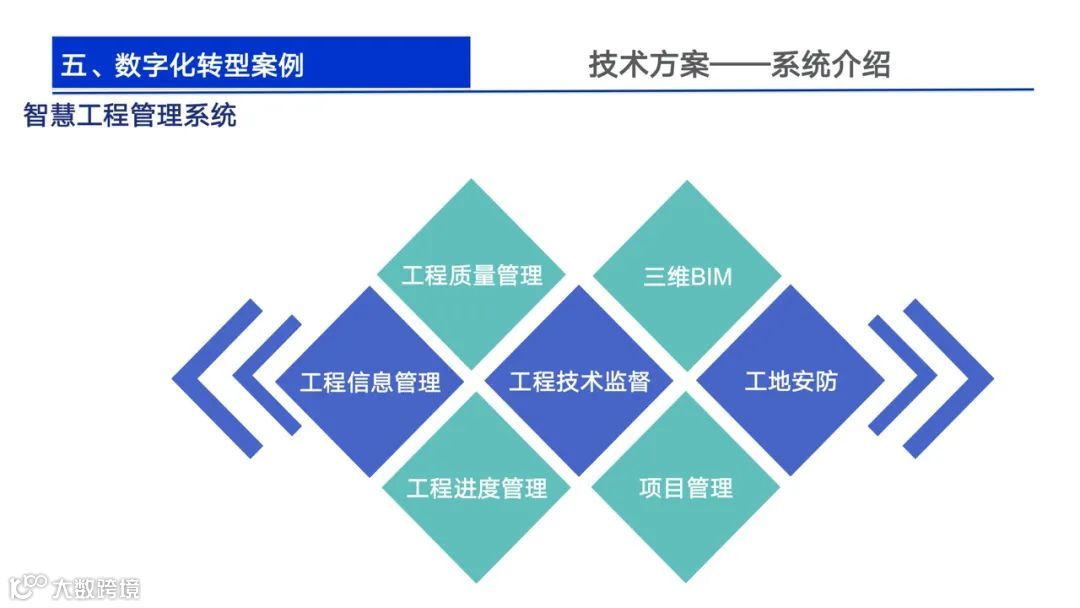 五、数字化转型案例

技术方案——系统介绍

智慧工程管理系统

工程质量管理

三维BIM

工程信息管理

工程技术监督

工地安防

工程进度管理

项目管理

大数跨境